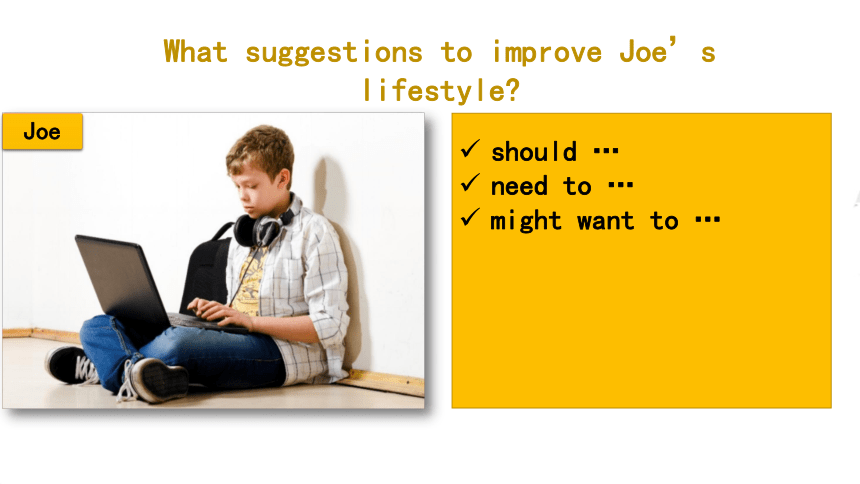 What suggestions to improve Joe’s lifestyle?

Joe

✓ should …
✓ need to …
✓ might want to …